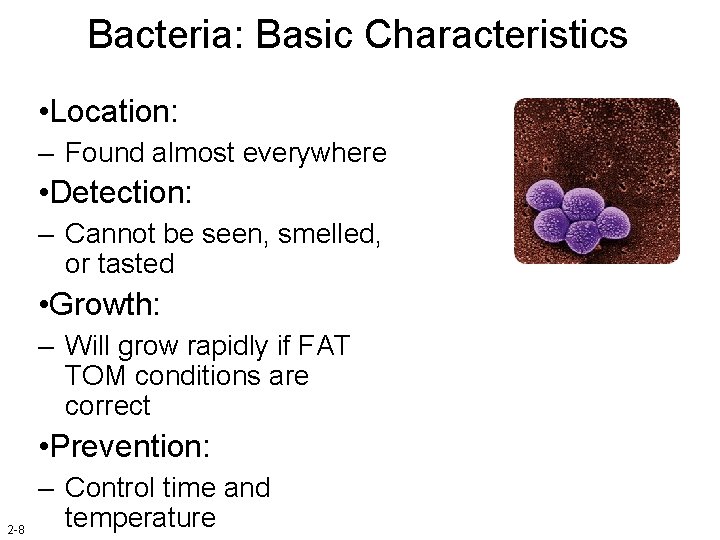 Bacteria: Basic Characteristics

•Location:

– Found almost everywhere

•Detection:

– Cannot be seen, smelled, or tasted

•Growth:

– Will grow rapidly if FAT TOM conditions are correct

•Prevention:

– Control time and temperature

2-8